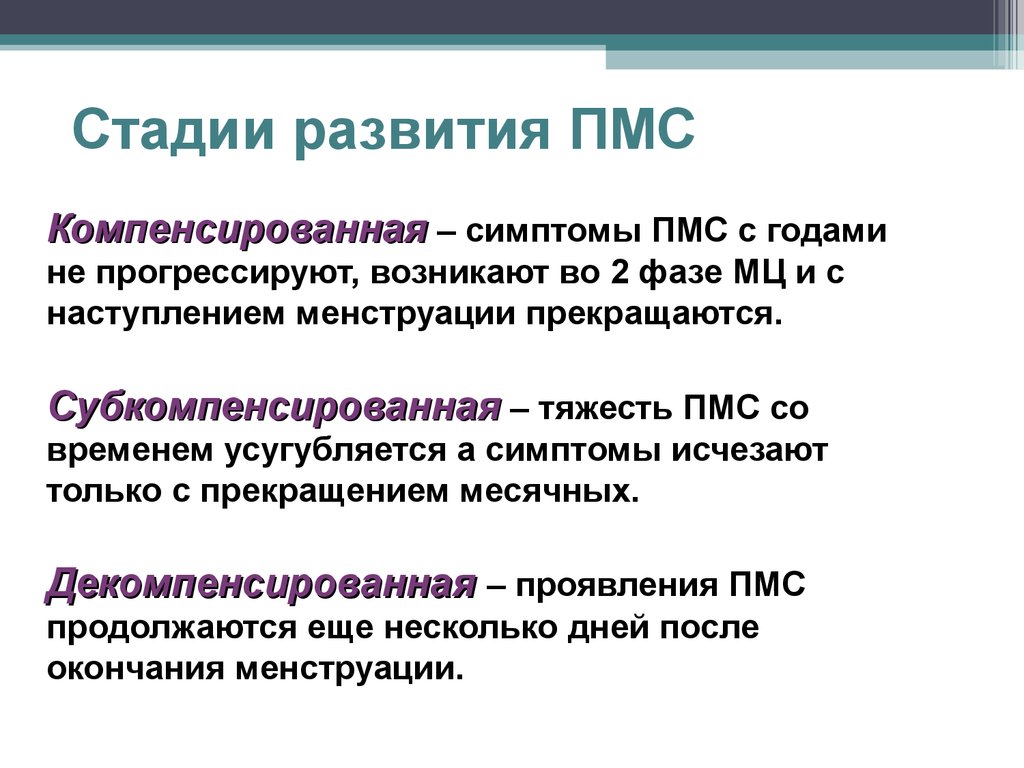 Стадии развития ПМС

Компенсированная – симптомы ПМС с годами не прогрессируют, возникают во 2 фазе МЦ и с наступлением менструации прекращаются.

Субкомпенсированная – тяжесть ПМС со временем усугубляется а симптомы исчезают только с прекращением месячных.

Декомпенсированная – проявления ПМС продолжаются еще несколько дней после окончания менструации.